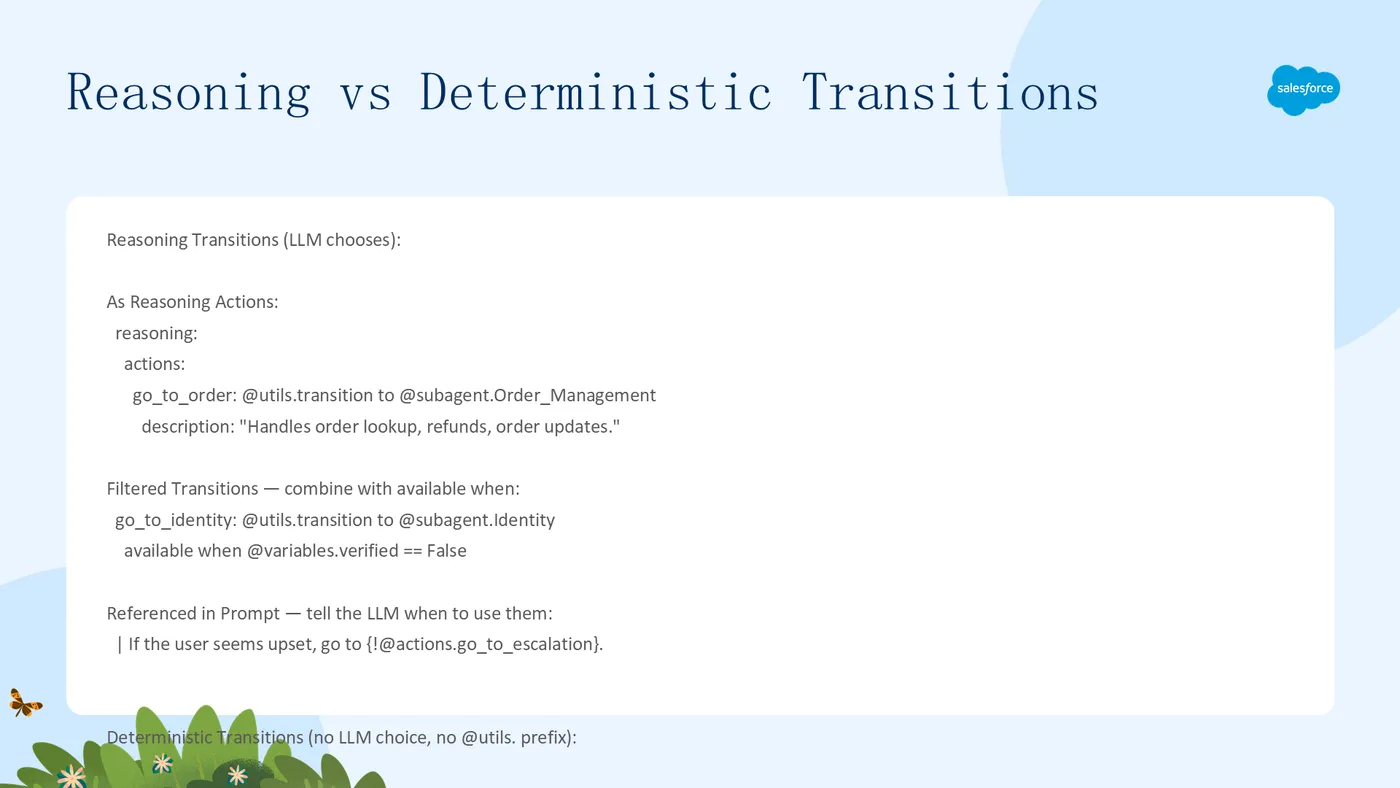 Reasoning vs Deterministic Transitions

salesforce

Reasoning Transitions (LLM chooses):

As Reasoning Actions:
reasoning:
actions:
go_to_order: @utils.transition to @subagent.Order_Management
description: "Handles order lookup, refunds, order updates."

Filtered Transitions — combine with available when:
go_to_identity: @utils.transition to @subagent.Identity
available when @variables.verified == False

Referenced in Prompt — tell the LLM when to use them:
| If the user seems upset, go to {!@actions.go_to_escalation}.

Deterministic Transitions (no LLM choice, no @utils. prefix):